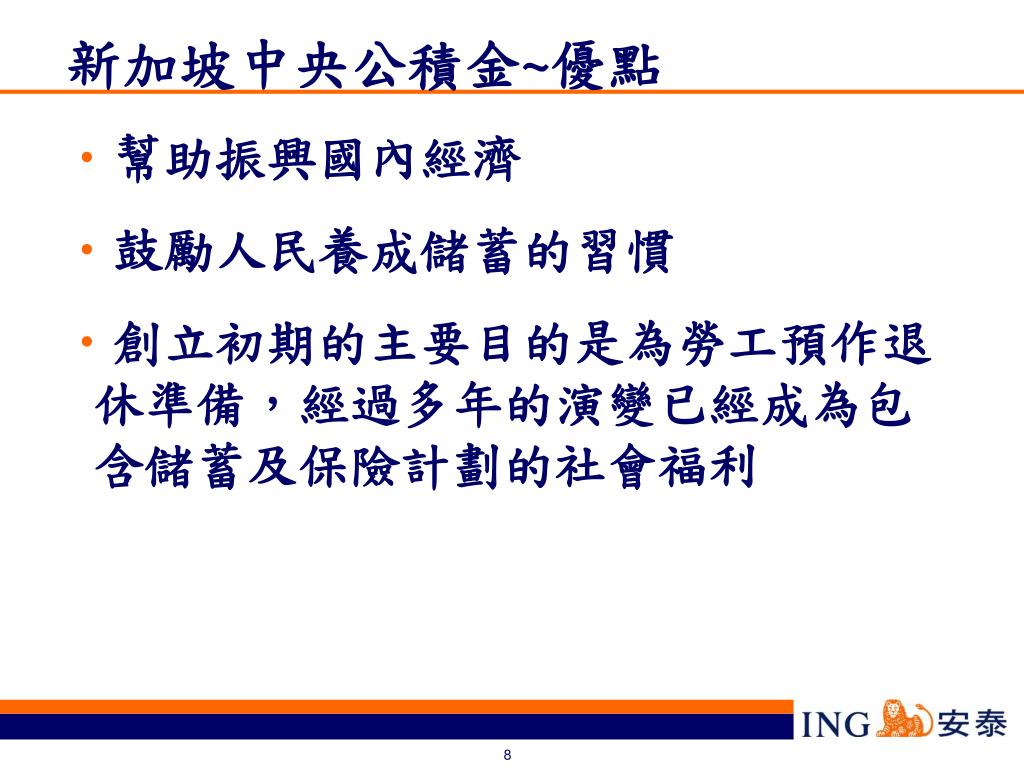 新加坡中央公積金~優點

• 幫助振興國內經濟

• 鼓勵人民養成儲蓄的習慣

• 創立初期的主要目的是為勞工預作退休準備，經過多年的演變已經成為包含儲蓄及保險計劃的社會福利

ING 安泰

8